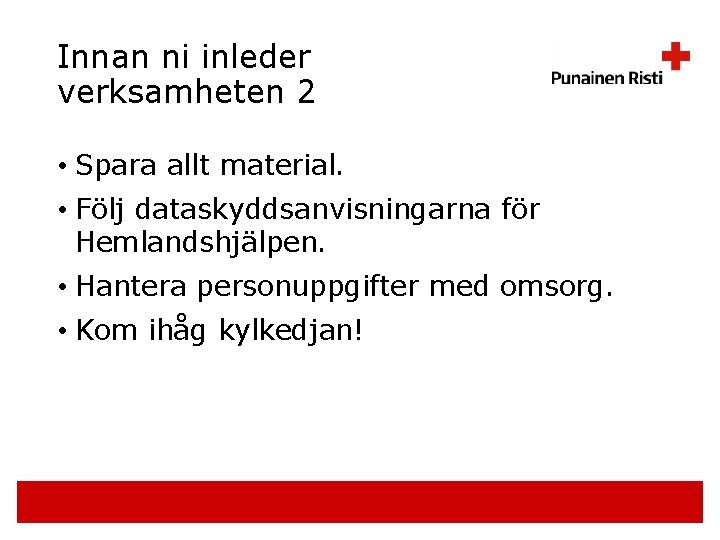 Innan ni inleder verksamheten 2

Punainen Risti

• Spara allt material.
• Följ dataskyddsanvisningarna för Hemlandshjälpen.
• Hantera personuppgifter med omsorg.
• Kom ihåg kylkedjan!